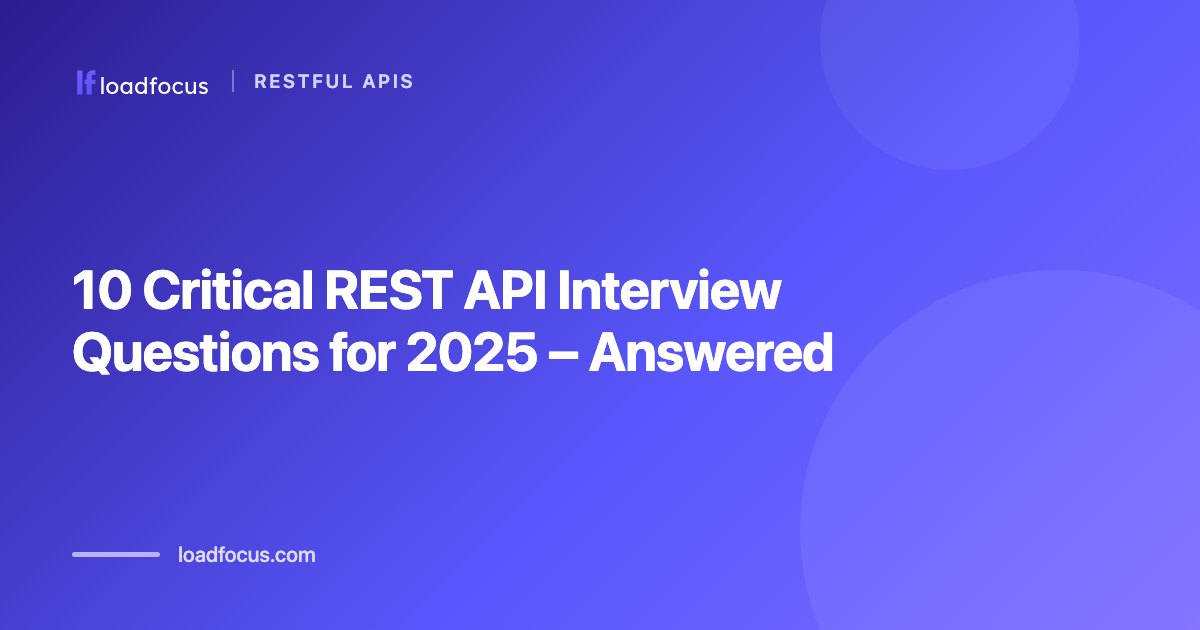 lf loadfocus | RESTFUL APIS

10 Critical REST API Interview Questions for 2025 – Answered

loadfocus.com